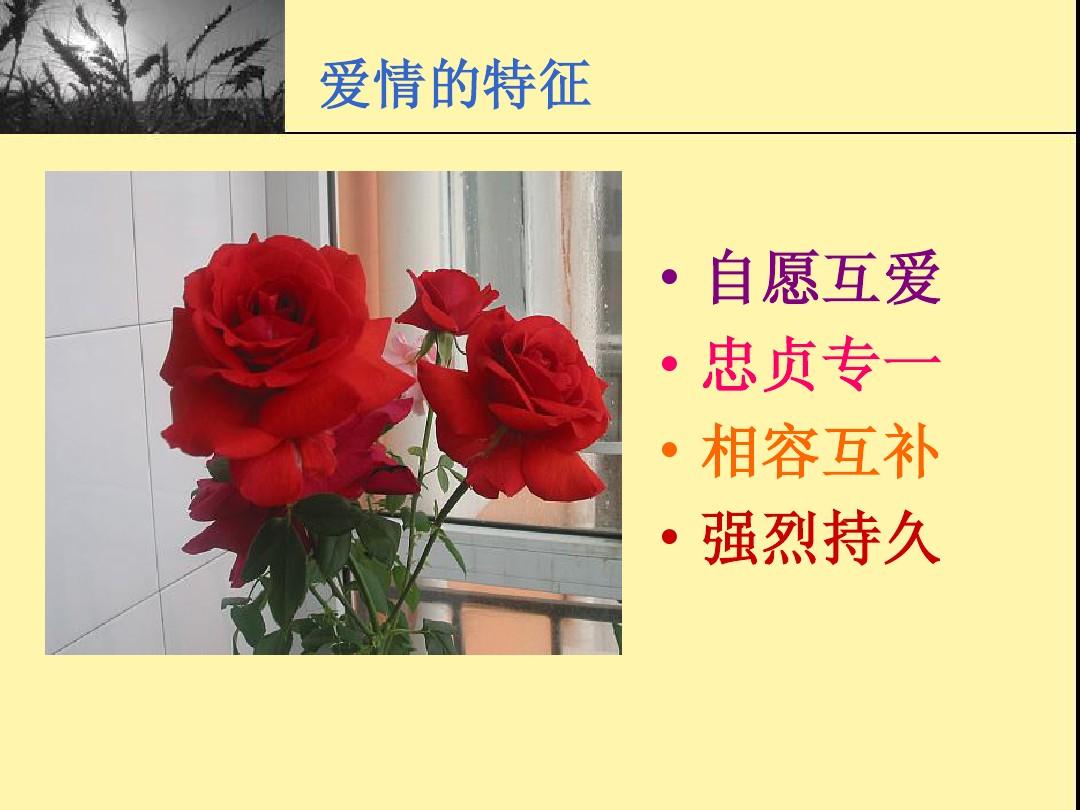 爱情的特征

• 自愿互爱
• 忠贞专一
• 相容互补
• 强烈持久